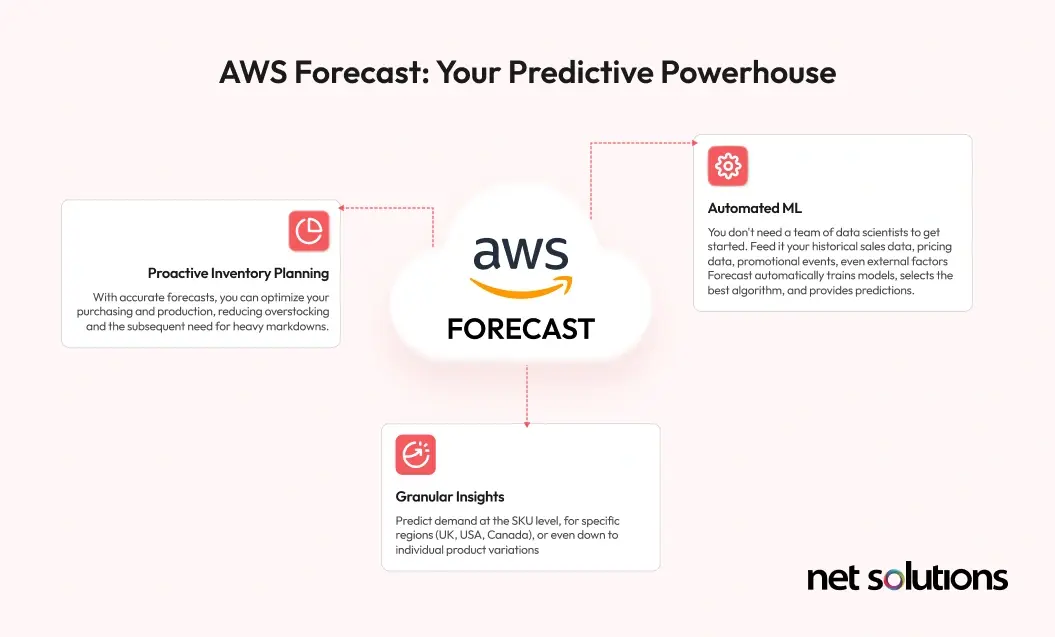 AWS Forecast: Your Predictive Powerhouse

Proactive Inventory Planning

With accurate forecasts, you can optimize your purchasing and production, reducing overstocking and the subsequent need for heavy markdowns.

aws

FORECAST

Automated ML

You don't need a team of data scientists to get started. Feed it your historical sales data, pricing data, promotional events, even external factors Forecast automatically trains models, selects the best algorithm, and provides predictions.

Granular Insights

Predict demand at the SKU level, for specific regions (UK, USA, Canada), or even down to individual product variations

net solutions